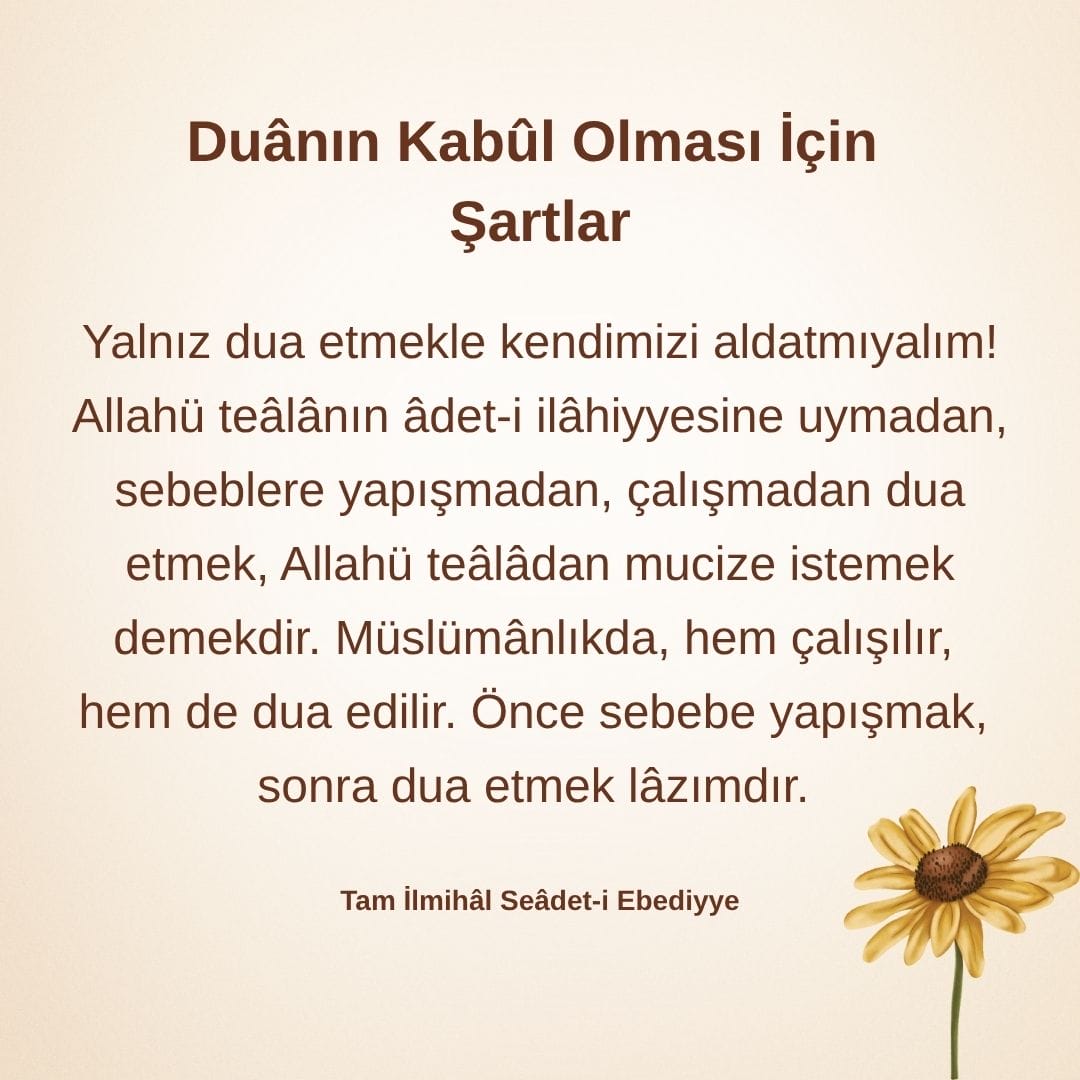 Duânın Kabûl Olması İçin Şartlar

Yalnız dua etmekle kendimizi aldatmıyalım! Allahü teâlânın âdet-i ilâhiyyesine uymadan, sebeblere yapışmadan, çalışmadan dua etmek, Allahü teâlâdan mucize istemek demekdir. Müslümânlıkda, hem çalışılır, hem de dua edilir. Önce sebebe yapışmak, sonra dua etmek lâzımdır.

Tam İlmihâl Seâdet-i Ebediyye